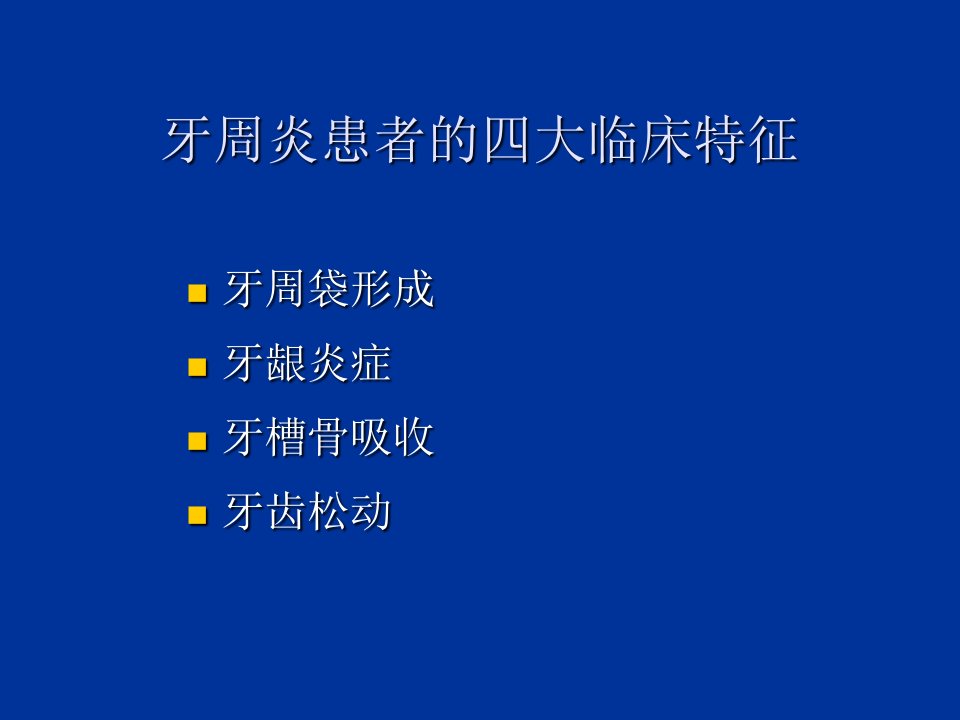 牙周炎患者的四大临床特征

- 牙周袋形成
- 牙龈炎症
- 牙槽骨吸收
- 牙齿松动